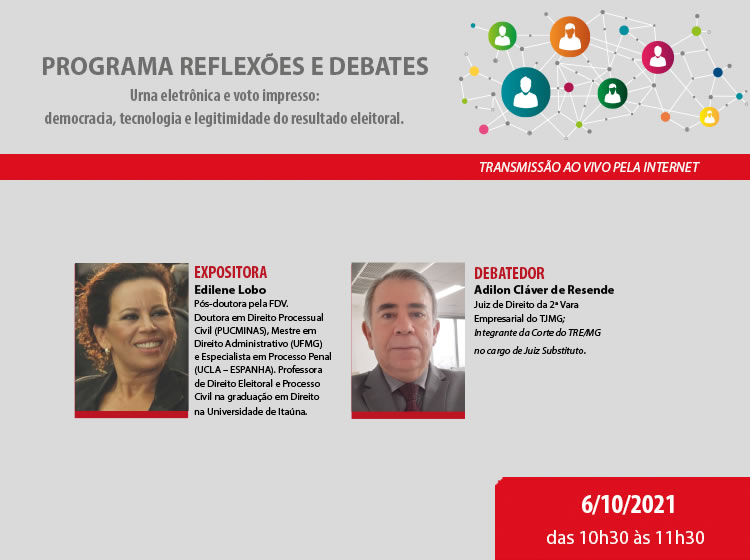 PROGRAMA REFLEXÕES E DEBATES
Urna eletrônica e voto impresso: democracia, tecnologia e legitimidade do resultado eleitoral.

TRANSMISSÃO AO VIVO PELA INTERNET

EXPOSITORA
Edilene Lobo
Pós-doutora pela FDV. Doutora em Direito Processual Civil (PUCMINAS), Mestre em Direito Administrativo (UFMG) e Especialista em Processo Penal (UCLA – ESPANHA). Professora de Direito Eleitoral e Processo Civil na graduação em Direito na Universidade de Itaúna.

DEBATEDOR
Adilon Cláver de Resende
Juiz de Direito da 2ª Vara Empresarial do TJMG;
Integrante da Corte do TRE/MG no cargo de Juiz Substituto.

6/10/2021
das 10h30 às 11h30